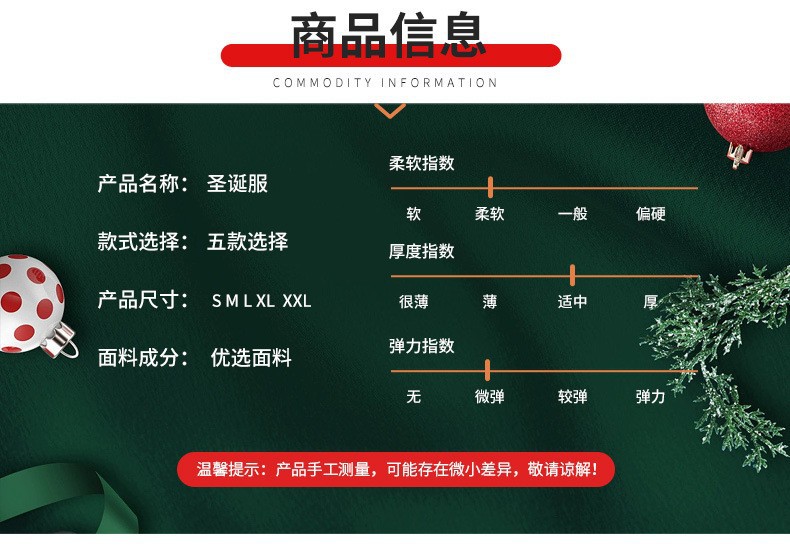 商品信息

COMMODITY INFORMATION

产品名称： 圣诞服

款式选择： 五款选择

产品尺寸： S M L XL XXL

面料成分： 优选面料

柔软指数

软 柔软 一般 偏硬

厚度指数

很薄 薄 适中 厚

弹力指数

无 微弹 较弹 弹力

温馨提示：产品手工测量，可能存在微小差异，敬请谅解！